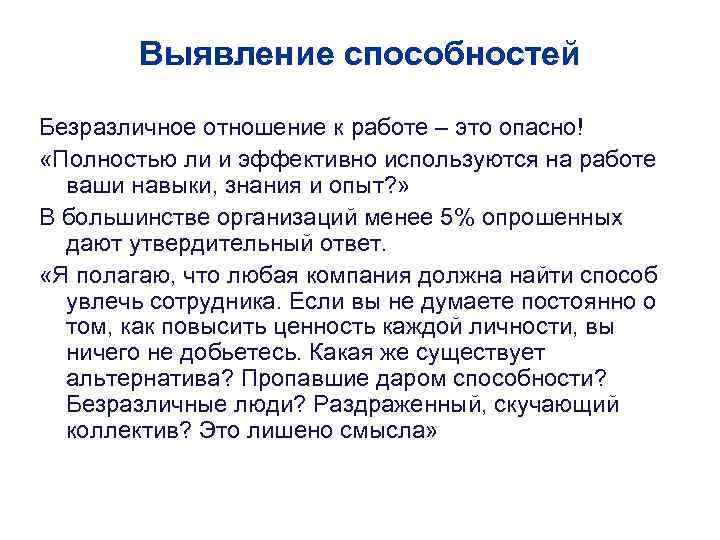 Выявление способностей

Безразличное отношение к работе – это опасно!

«Полностью ли и эффективно используются на работе ваши навыки, знания и опыт?»

В большинстве организаций менее 5% опрошенных дают утвердительный ответ.

«Я полагаю, что любая компания должна найти способ увлечь сотрудника. Если вы не думаете постоянно о том, как повысить ценность каждой личности, вы ничего не добьетесь. Какая же существует альтернатива? Пропавшие даром способности? Безразличные люди? Раздраженный, скучающий коллектив? Это лишено смысла»